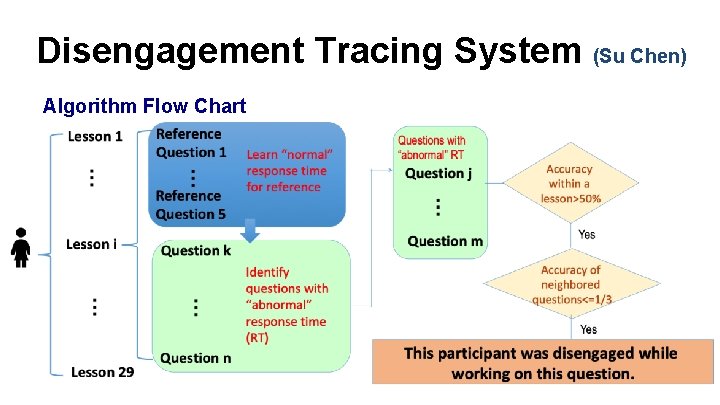 Disengagement Tracing System (Su Chen)

Algorithm Flow Chart

Lesson 1

⋮

Lesson i

⋮

Lesson 29

Reference Question 1

⋮

Reference Question 5

Learn "normal" response time for reference

Question k

⋮

Question n

Identify questions with "abnormal" response time (RT)

Questions with "abnormal" RT

Question j

⋮

Question m

Accuracy within a lesson>50%

Yes

Accuracy of neighbored questions<=1/3

Yes

This participant was disengaged while working on this question.